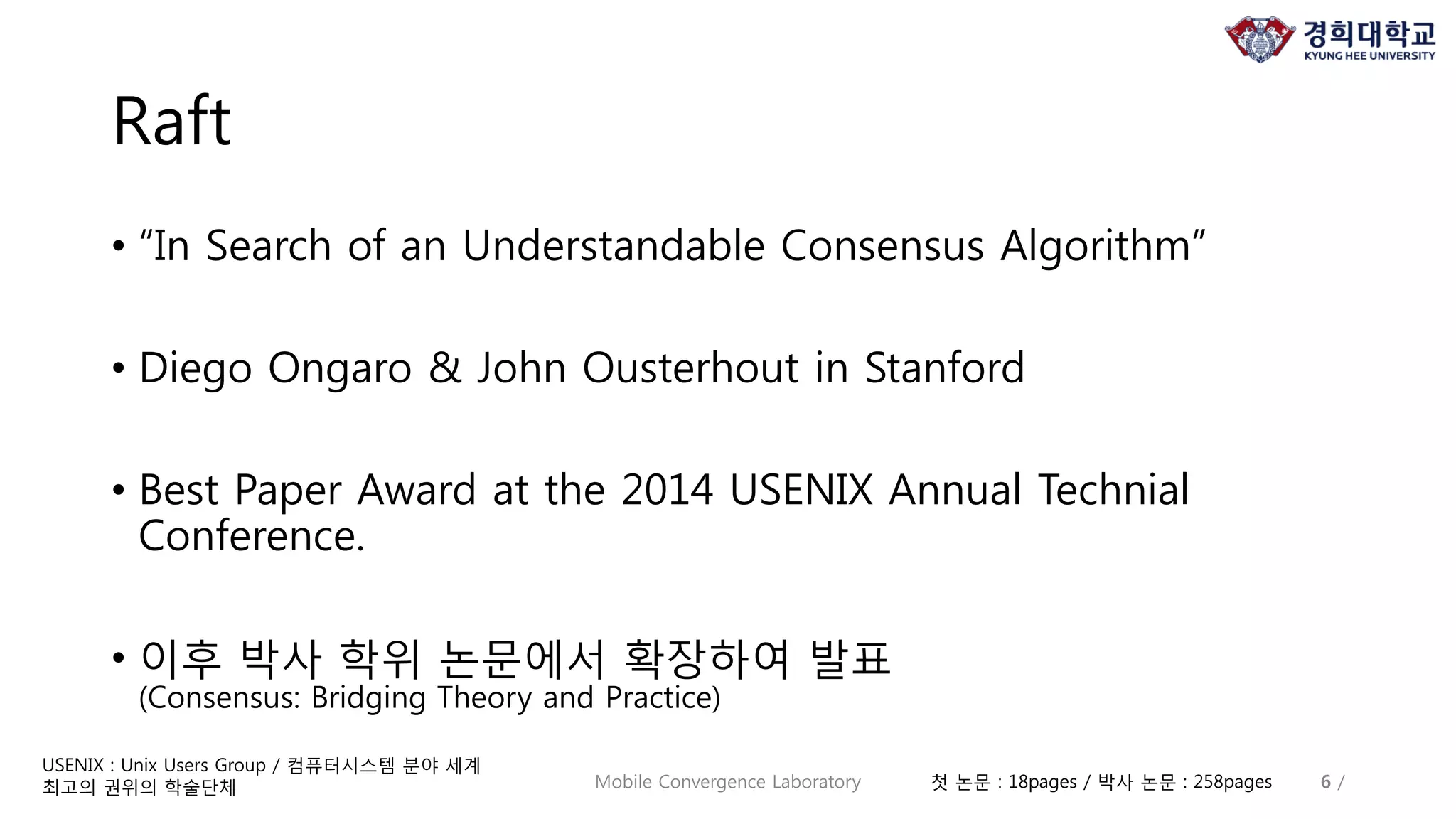 경희대학교
KYUNG HEE UNIVERSITY

Raft

• “In Search of an Understandable Consensus Algorithm”

• Diego Ongaro & John Ousterhout in Stanford

• Best Paper Award at the 2014 USENIX Annual Technial Conference.

• 이후 박사 학위 논문에서 확장하여 발표
(Consensus: Bridging Theory and Practice)

USENIX : Unix Users Group / 컴퓨터시스템 분야 세계 최고의 권위의 학술단체

Mobile Convergence Laboratory

첫 논문 : 18pages / 박사 논문 : 258pages

6 /